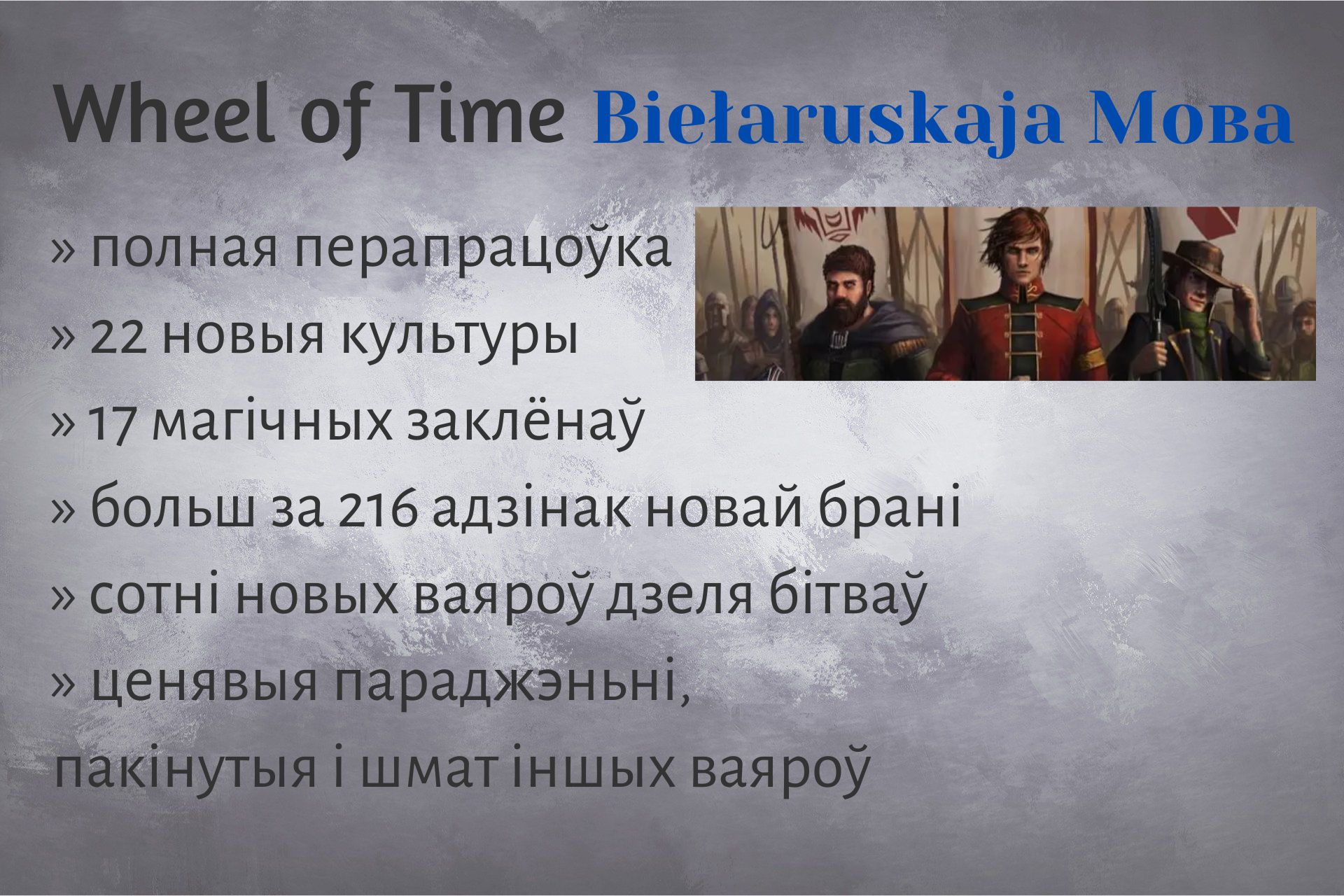 Wheel of Time Biełaruskaja Мова

» полная перапрацоўка
» 22 новыя культуры
» 17 магічных заклёнаў
» больш за 216 адзінак новай брані
» сотні новых ваяроў дзеля бітваў
» ценявыя параджэньні, пакінутыя і шмат іншых ваяроў